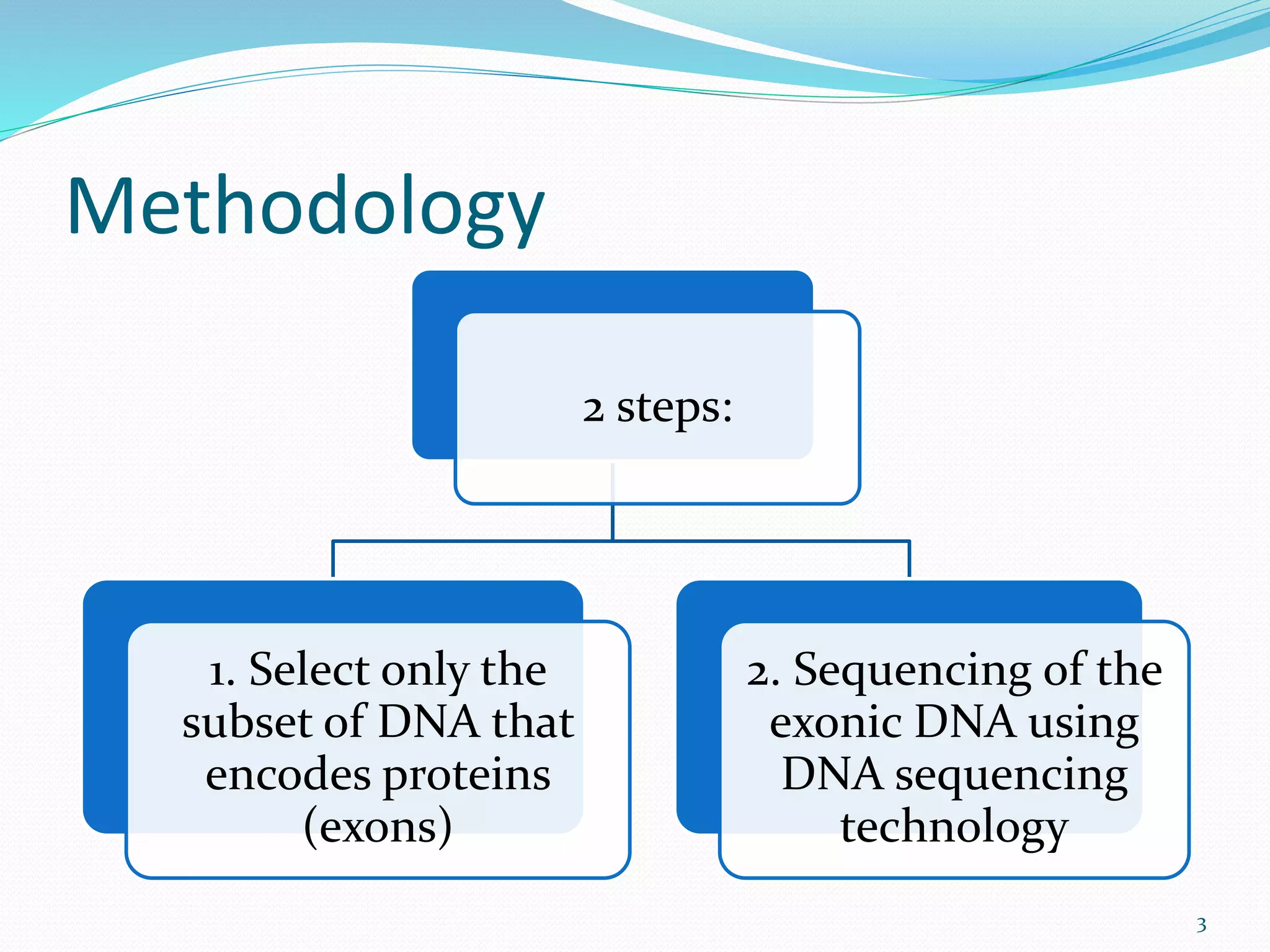 Methodology

2 steps:

1. Select only the subset of DNA that encodes proteins (exons)

2. Sequencing of the exonic DNA using DNA sequencing technology

3